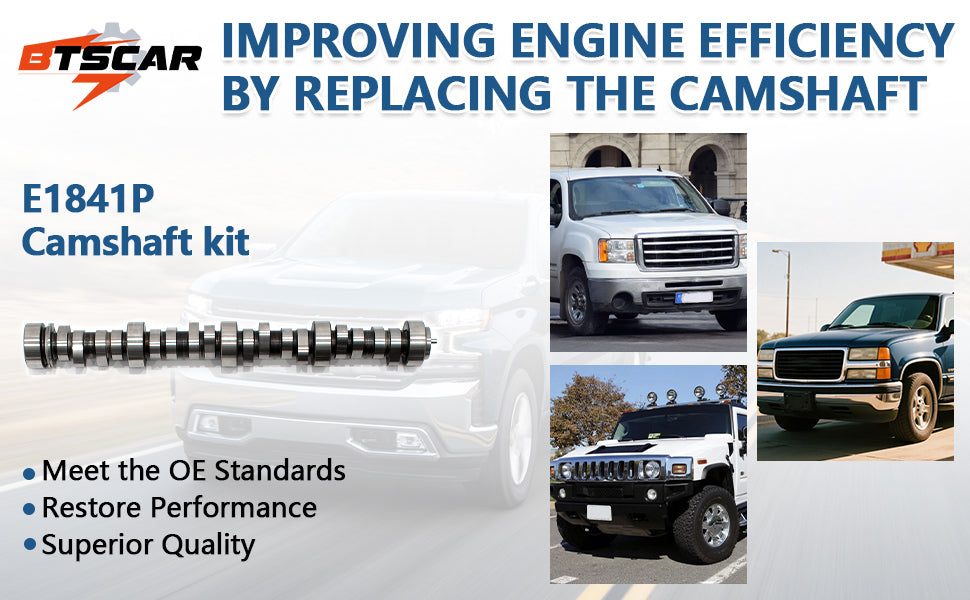 BTSCAR

IMPROVING ENGINE EFFICIENCY BY REPLACING THE CAMSHAFT

E1841P
Camshaft kit

• Meet the OE Standards
• Restore Performance
• Superior Quality